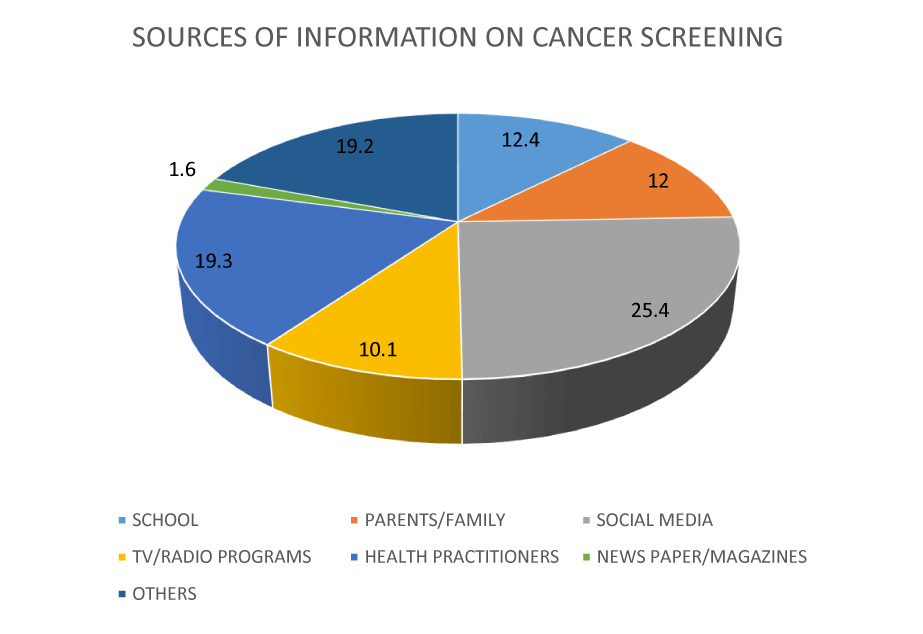 SOURCES OF INFORMATION ON CANCER SCREENING

12.4

12

25.4

10.1

19.3

1.6

19.2

SCHOOL
PARENTS/FAMILY
SOCIAL MEDIA
TV/RADIO PROGRAMS
HEALTH PRACTITIONERS
NEWS PAPER/MAGAZINES
OTHERS